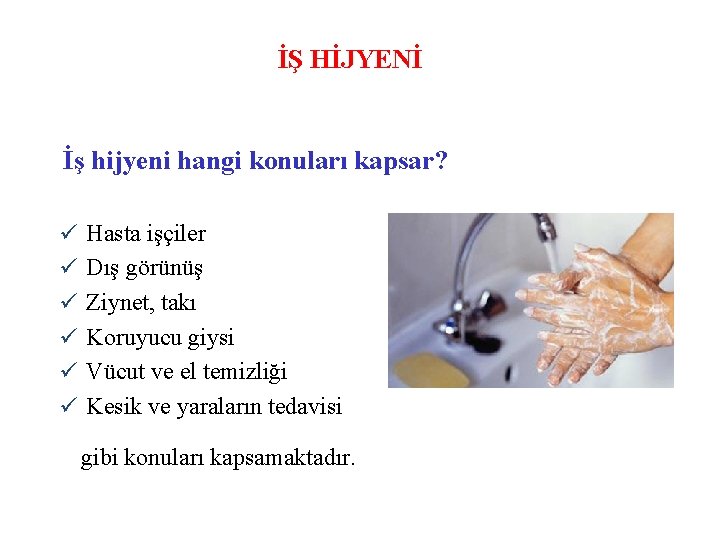 İŞ HİJYENİ

İş hijyeni hangi konuları kapsar?

✓ Hasta işçiler
✓ Dış görünüş
✓ Ziynet, takı
✓ Koruyucu giysi
✓ Vücut ve el temizliği
✓ Kesik ve yaraların tedavisi

gibi konuları kapsamaktadır.